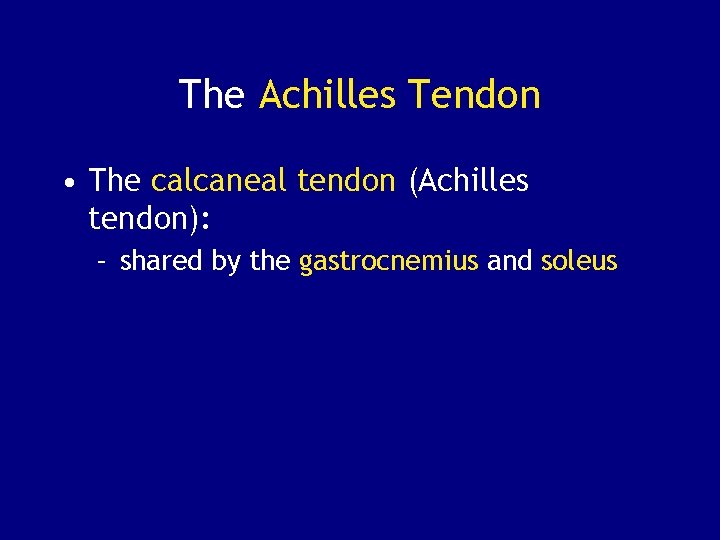 The Achilles Tendon

• The calcaneal tendon (Achilles tendon):

– shared by the gastrocnemius and soleus